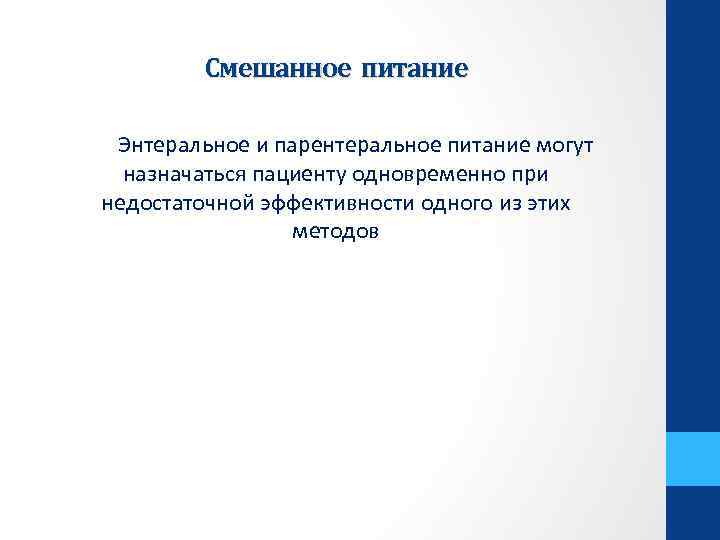 Смешанное питание

Энтеральное и парентеральное питание могут назначаться пациенту одновременно при недостаточной эффективности одного из этих методов